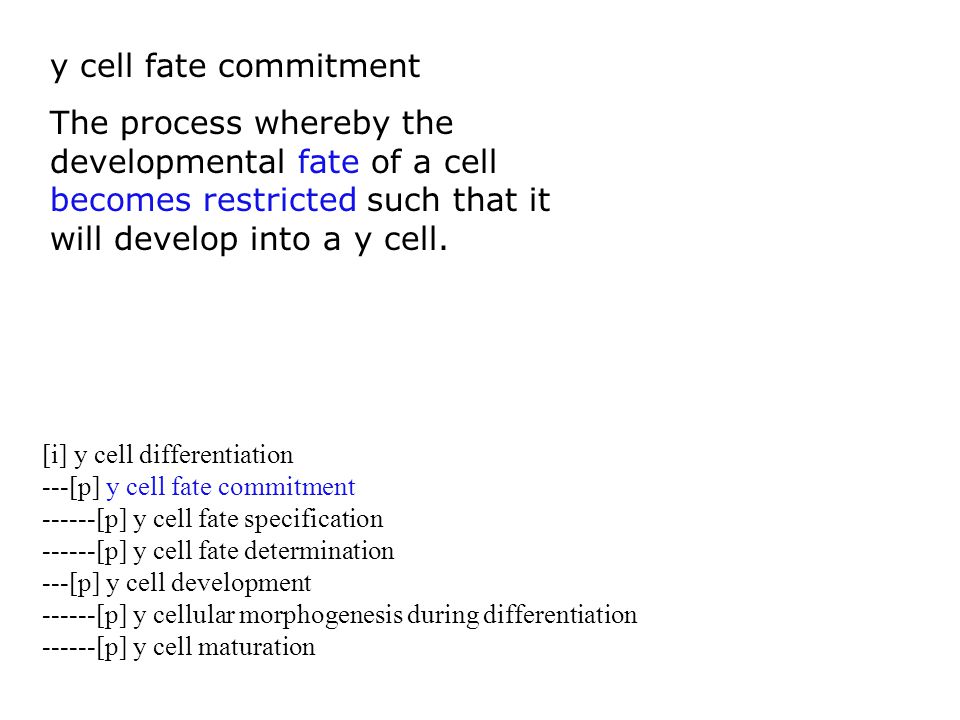 y cell fate commitment

The process whereby the developmental fate of a cell becomes restricted such that it will develop into a y cell.

[i] y cell differentiation
---[p] y cell fate commitment
------[p] y cell fate specification
------[p] y cell fate determination
---[p] y cell development
------[p] y cellular morphogenesis during differentiation
------[p] y cell maturation